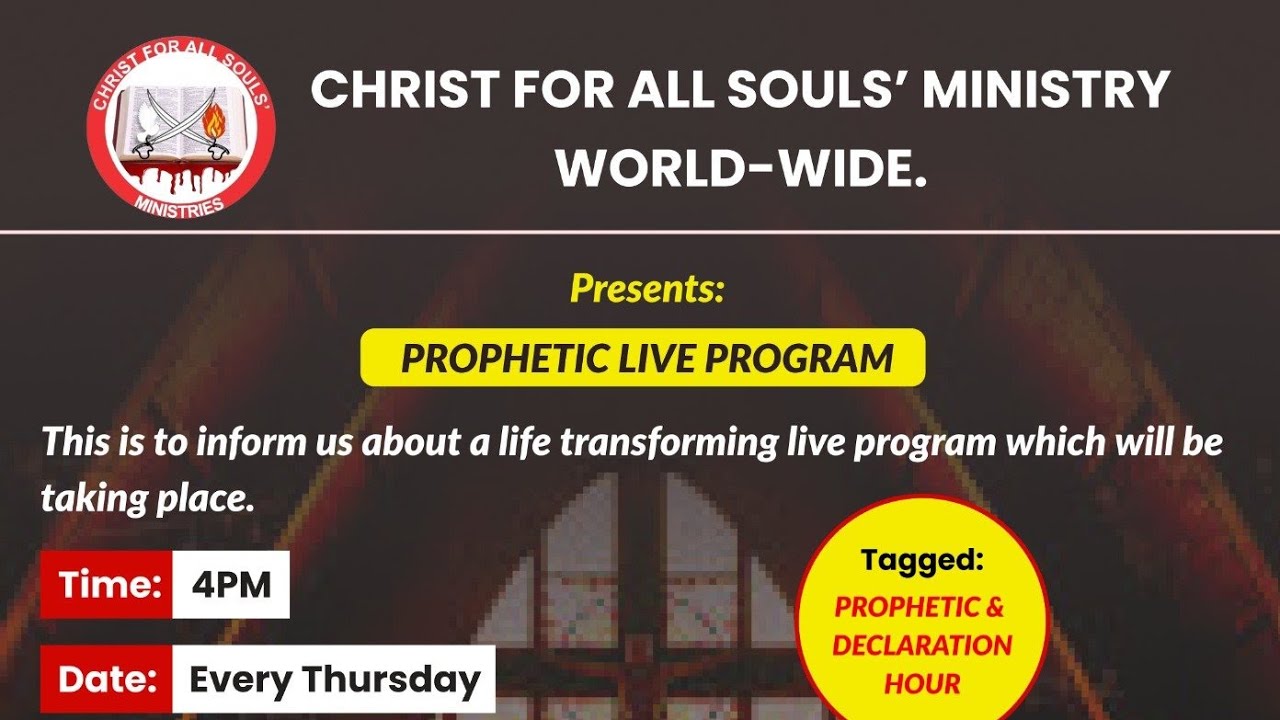 CHRIST FOR ALL SOULS'
MINISTRIES

CHRIST FOR ALL SOULS' MINISTRY WORLD-WIDE.

Presents:

PROPHETIC LIVE PROGRAM

This is to inform us about a life transforming live program which will be taking place.

Time: 4PM

Date: Every Thursday

Tagged:
PROPHETIC & DECLARATION HOUR